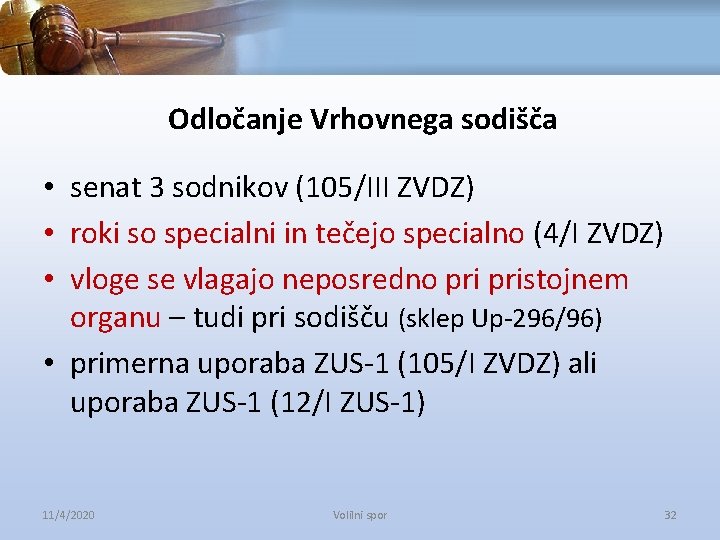 Odločanje Vrhovnega sodišča

• senat 3 sodnikov (105/III ZVDZ)
• roki so specialni in tečejo specialno (4/I ZVDZ)
• vloge se vlagajo neposredno pri pristojnem organu – tudi pri sodišču (sklep Up-296/96)
• primerna uporaba ZUS-1 (105/I ZVDZ) ali uporaba ZUS-1 (12/I ZUS-1)

11/4/2020 Volilni spor 32